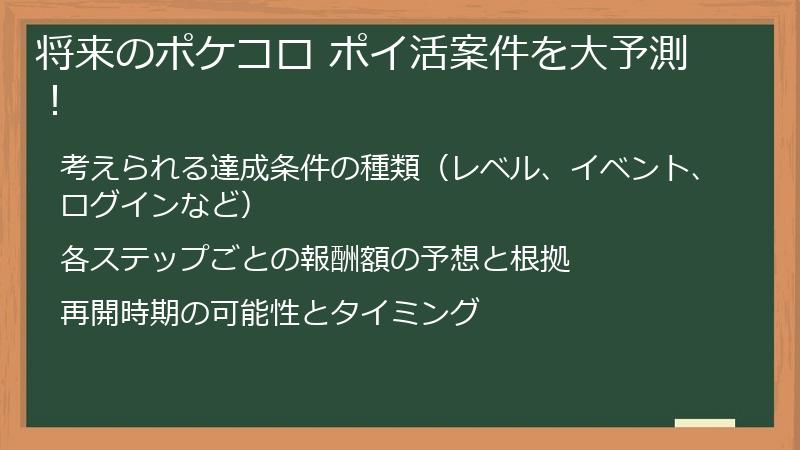 将来のポケコロ ポイ活案件を大予測！

考えられる達成条件の種類（レベル、イベント、ログインなど）

各ステップごとの報酬額の予想と根拠

再開時期の可能性とタイミング